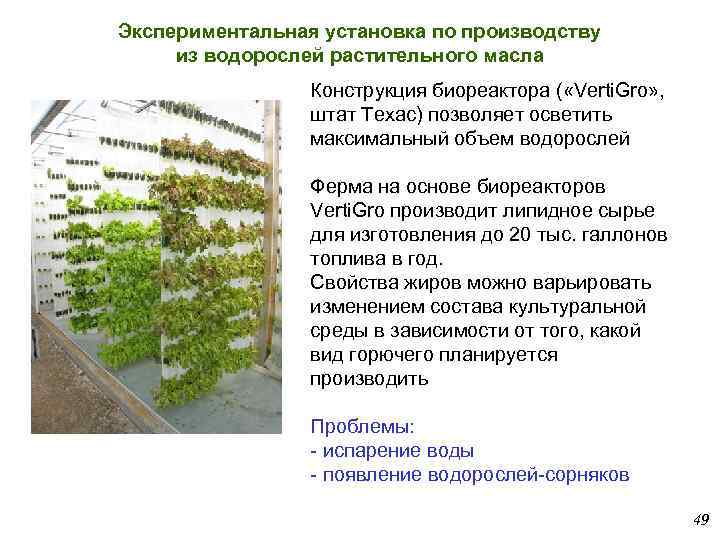 Экспериментальная установка по производству из водорослей растительного масла

Конструкция биореактора («VertiGro», штат Техас) позволяет осветить максимальный объем водорослей

Ферма на основе биореакторов VertiGro производит липидное сырье для изготовления до 20 тыс. галлонов топлива в год.
Свойства жиров можно варьировать изменением состава культуральной среды в зависимости от того, какой вид горючего планируется производить

Проблемы:
- испарение воды
- появление водорослей-сорняков

49